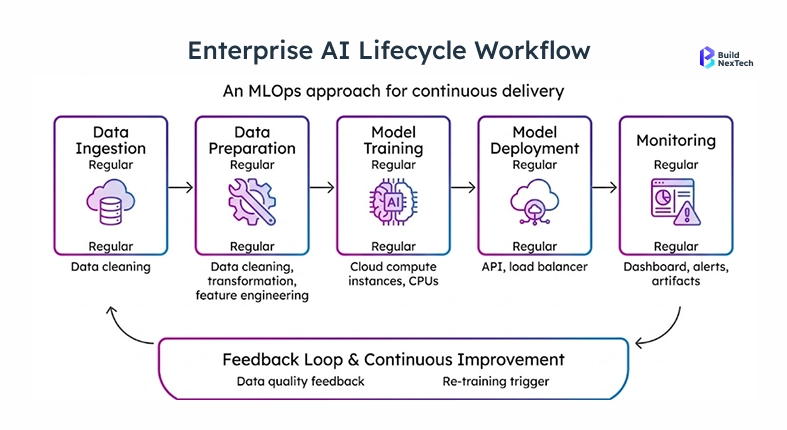 Enterprise AI Lifecycle Workflow

Build NexTech

An MLOps approach for continuous delivery

Data Ingestion
Regular
Regular

Data cleaning

Data Preparation
Regular
Regular

Data cleaning, transformation, feature engineering

Model Training
Regular
AI
Regular

Cloud compute instances, CPUs

Model Deployment
Regular
Regular

API, load balancer

Monitoring
Regular
Regular

Dashboard, alerts, artifacts

Feedback Loop & Continuous Improvement
Data quality feedback
Re-training trigger